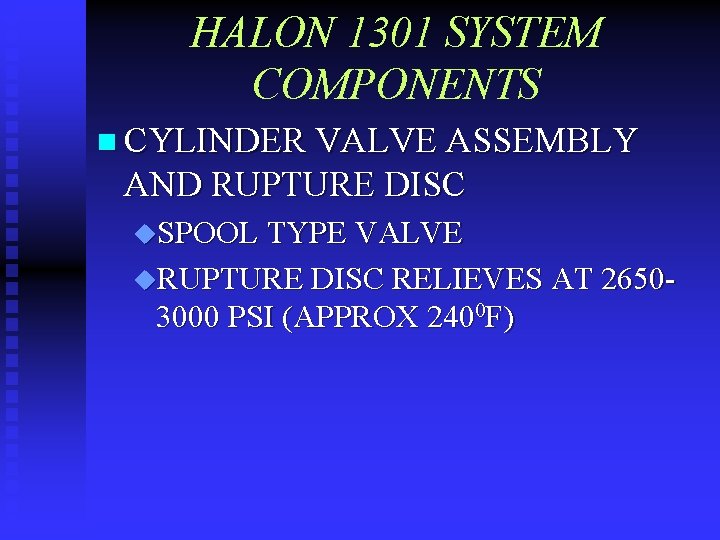 HALON 1301 SYSTEM COMPONENTS

CYLINDER VALVE ASSEMBLY AND RUPTURE DISC

SPOOL TYPE VALVE

RUPTURE DISC RELIEVES AT 2650-3000 PSI (APPROX $240^0$F)